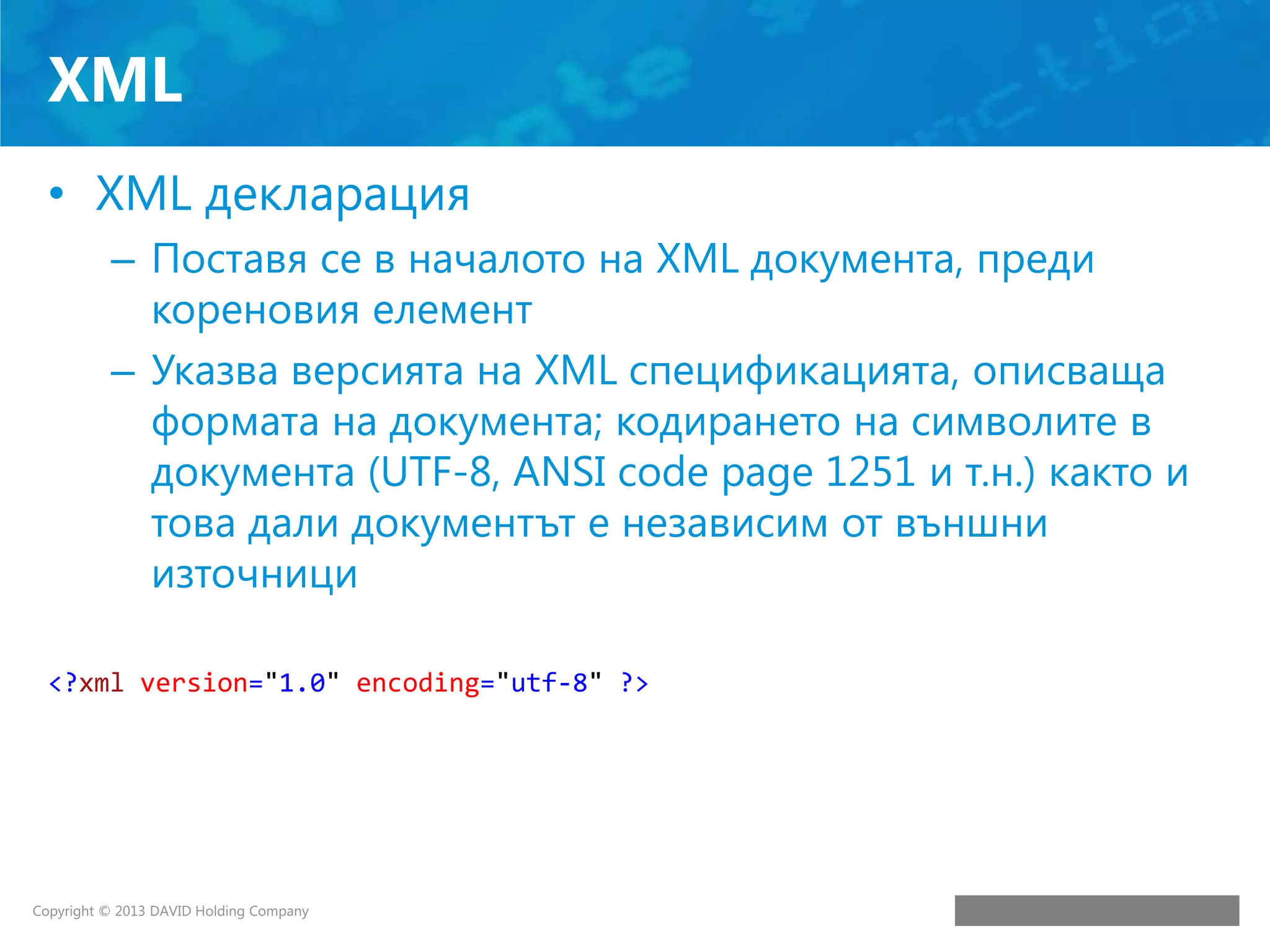 XML

• XML декларация

– Поставя се в началото на XML документа, преди кореновия елемент

– Указва версията на XML спецификацията, описваща формата на документа; кодирането на символите в документа (UTF-8, ANSI code page 1251 и т.н.) както и това дали документът е независим от външни източници

<?xml version="1.0" encoding="utf-8" ?>

Copyright © 2013 DAVID Holding Company